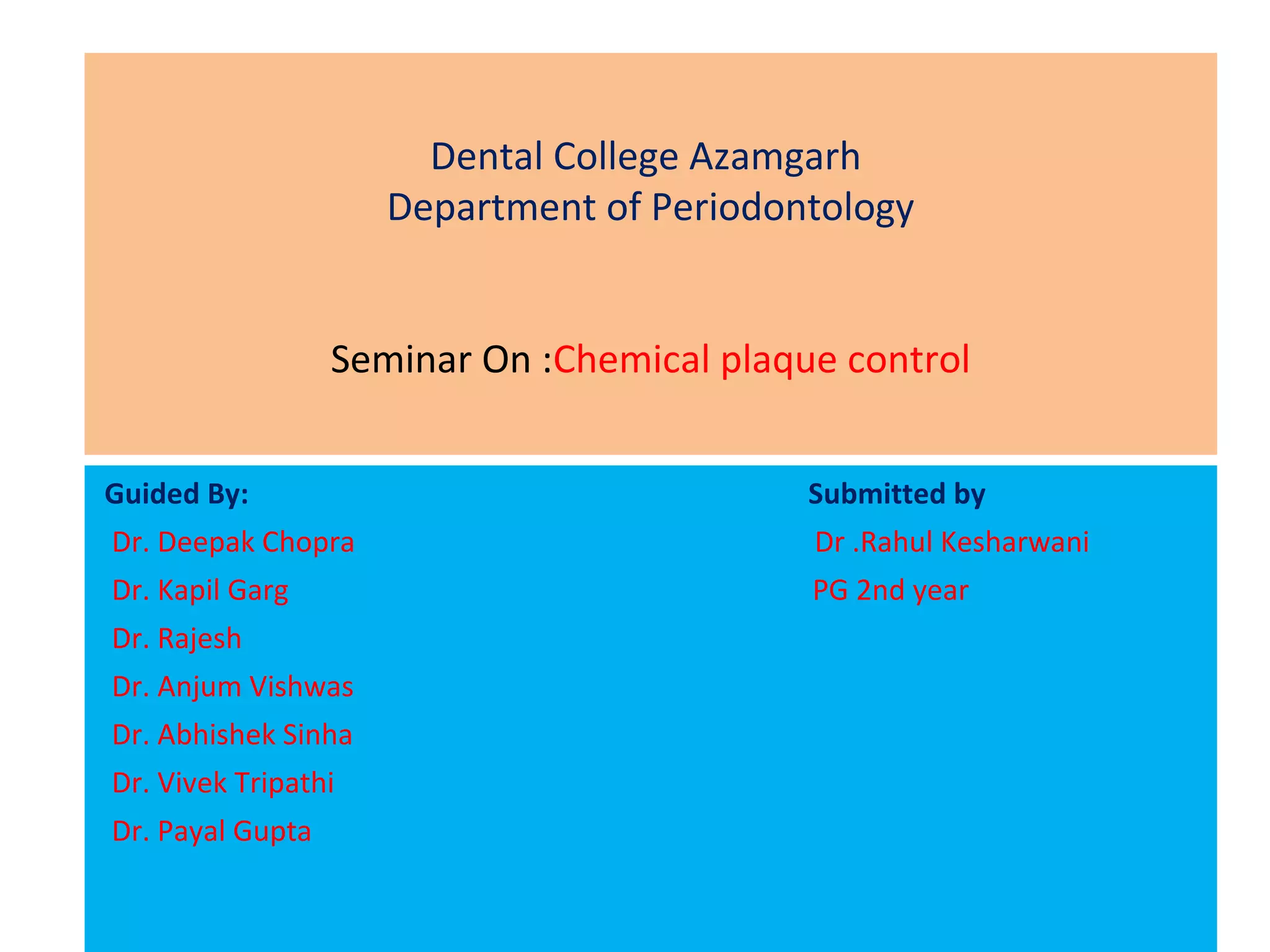 Dental College Azamgarh
Department of Periodontology

Seminar On :Chemical plaque control

Guided By:
Dr. Deepak Chopra
Dr. Kapil Garg
Dr. Rajesh
Dr. Anjum Vishwas
Dr. Abhishek Sinha
Dr. Vivek Tripathi
Dr. Payal Gupta

Submitted by
Dr .Rahul Kesharwani
PG 2nd year